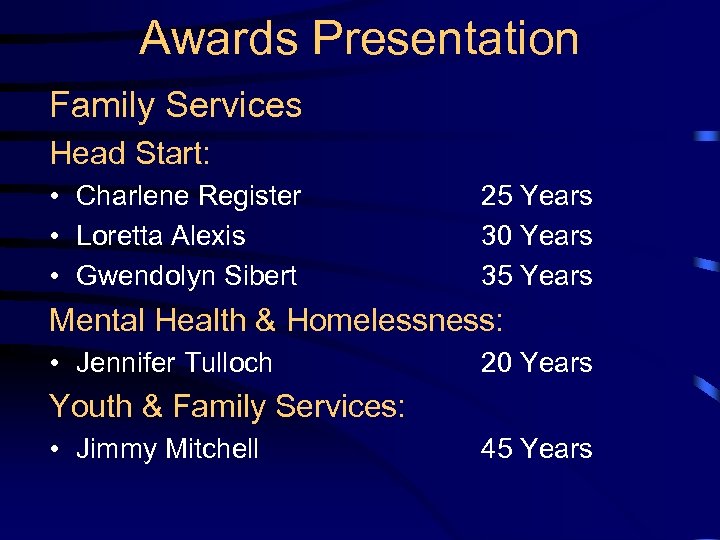 Awards Presentation

Family Services

Head Start:

• Charlene Register 25 Years
• Loretta Alexis 30 Years
• Gwendolyn Sibert 35 Years

Mental Health & Homelessness:

• Jennifer Tulloch 20 Years

Youth & Family Services:

• Jimmy Mitchell 45 Years